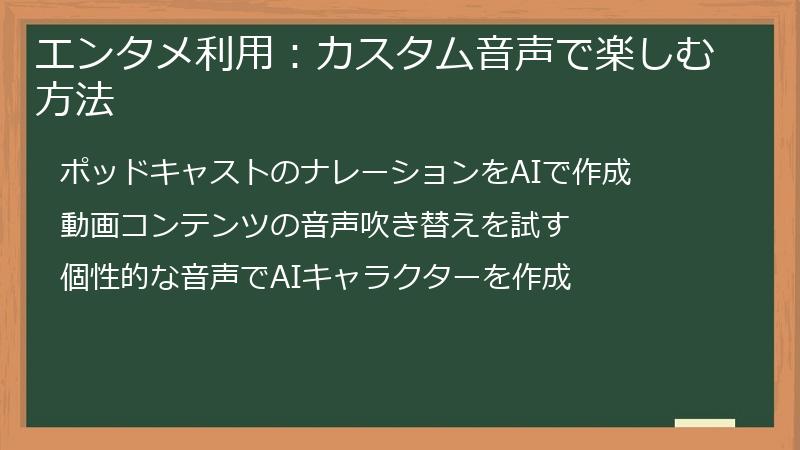 エンタメ利用：カスタム音声で楽しむ方法

ポッドキャストのナレーションをAIで作成

動画コンテンツの音声吹き替えを試す

個性的な音声でAIキャラクターを作成